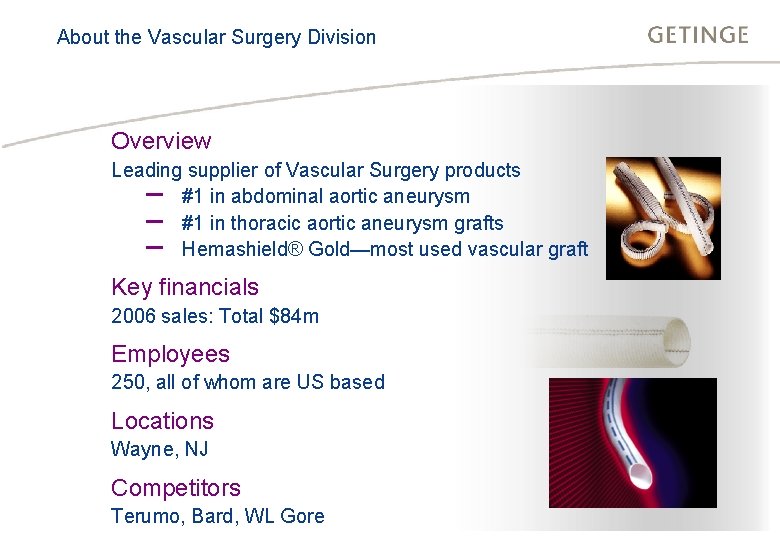 About the Vascular Surgery Division

GETINGE

Overview
Leading supplier of Vascular Surgery products
– #1 in abdominal aortic aneurysm
– #1 in thoracic aortic aneurysm grafts
– Hemashield® Gold—most used vascular graft

Key financials
2006 sales: Total $84m

Employees
250, all of whom are US based

Locations
Wayne, NJ

Competitors
Terumo, Bard, WL Gore